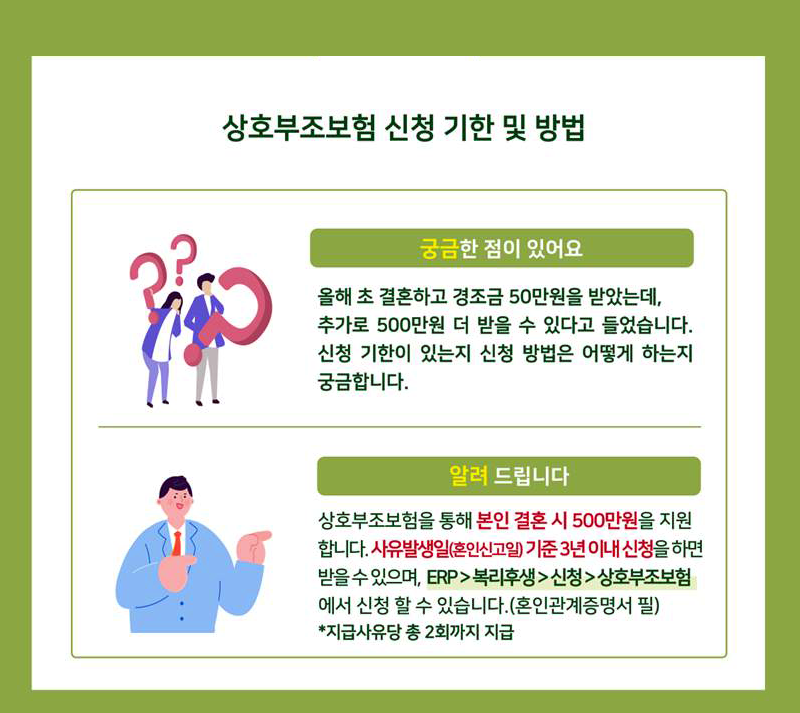 상호부조보험 신청 기한 및 방법

궁금한 점이 있어요

올해 초 결혼하고 경조금 50만원을 받았는데, 추가로 500만원 더 받을 수 있다고 들었습니다. 신청 기한이 있는지 신청 방법은 어떻게 하는지 궁금합니다.

알려 드립니다

상호부조보험을 통해 본인 결혼 시 500만원을 지원합니다. 사유발생일(혼인신고일) 기준 3년 이내 신청을 하면 받을 수 있으며, ERP > 복리후생 > 신청 > 상호부조보험에서 신청 할 수 있습니다.(혼인관계증명서 필)
*지급사유당 총 2회까지 지급